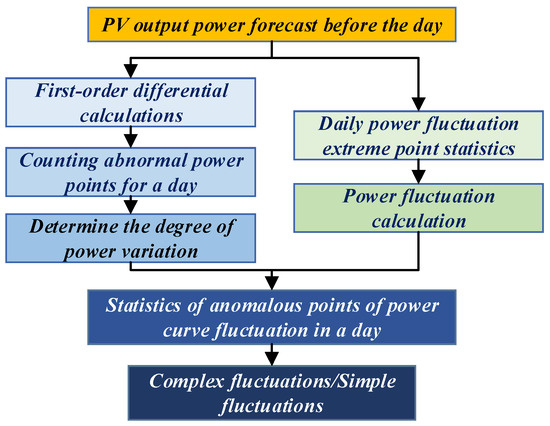 PV output power forecast before the day

First-order differential calculations

Counting abnormal power points for a day

Determine the degree of power variation

Daily power fluctuation extreme point statistics

Power fluctuation calculation

Statistics of anomalous points of power curve fluctuation in a day

Complex fluctuations/Simple fluctuations